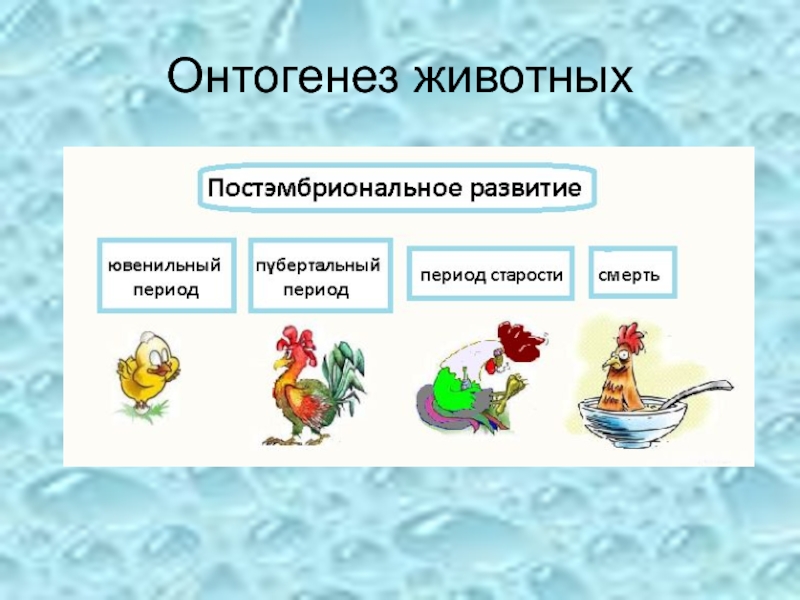 Онтогенез животных

Постэмбриональное развитие

ювенильный период

пубертальный период

период старости

смерть